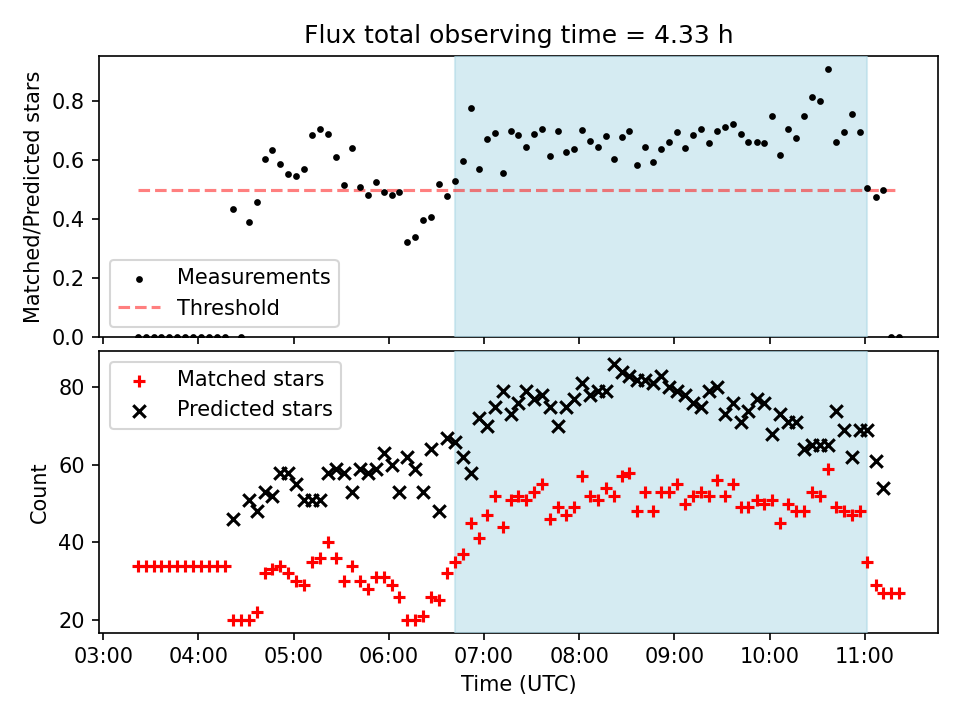 Flux total observing time = 4.33 h

Matched/Predicted stars

0.8
0.6
0.4
0.2
0.0

Measurements
Threshold

Matched stars
Predicted stars

Count

80
60
40
20

03:00 04:00 05:00 06:00 07:00 08:00 09:00 10:00 11:00

Time (UTC)